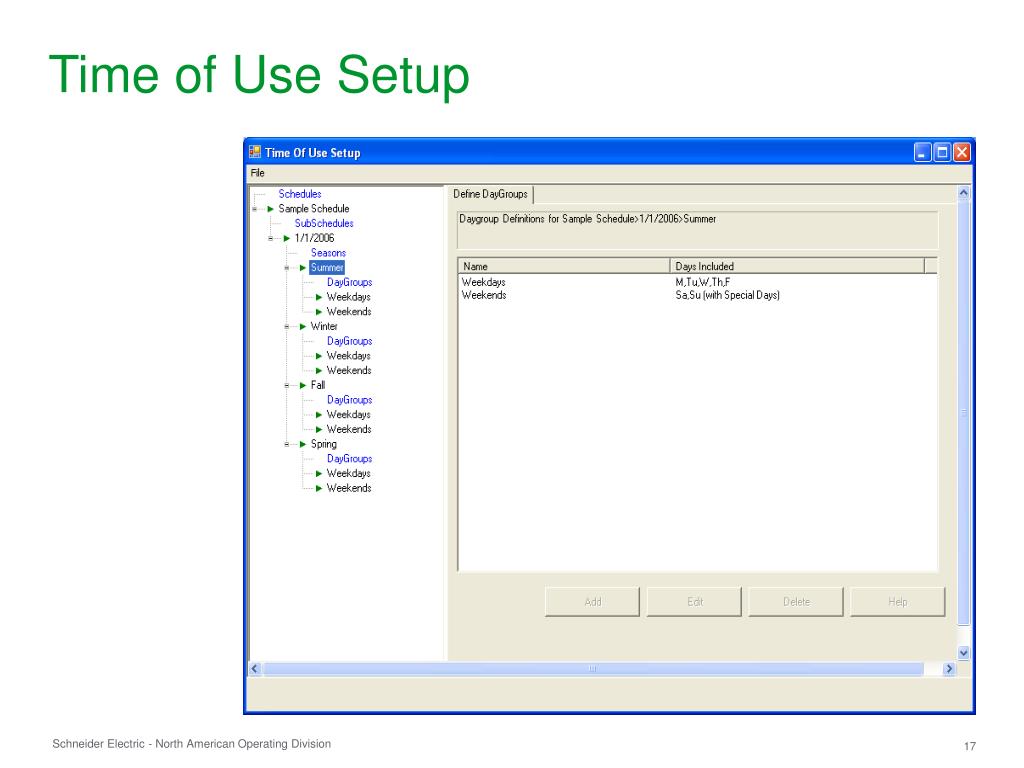 Time of Use Setup

Time Of Use Setup

File

Schedules
Sample Schedule
SubSchedules
1/1/2006
Seasons
Summer
DayGroups
Weekdays
Weekends
Winter
DayGroups
Weekdays
Weekends
Fall
DayGroups
Weekdays
Weekends
Spring
DayGroups
Weekdays
Weekends

Define DayGroups

Daygroup Definitions for Sample Schedule>1/1/2006>Summer

| Name | Days Included |
|---|---|
| Weekdays | M,Tu,W,Th,F |
| Weekends | Sa,Su (with Special Days) |

Add Edit Delete Help

Schneider Electric - North American Operating Division

17